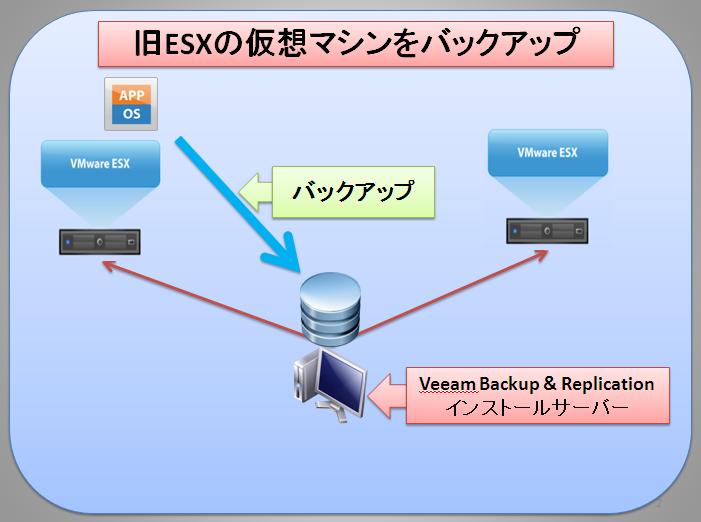 旧ESXの仮想マシンをバックアップ

APP
OS

VMware ESX

バックアップ

VMware ESX

Veeam Backup & Replication
インストールサーバー